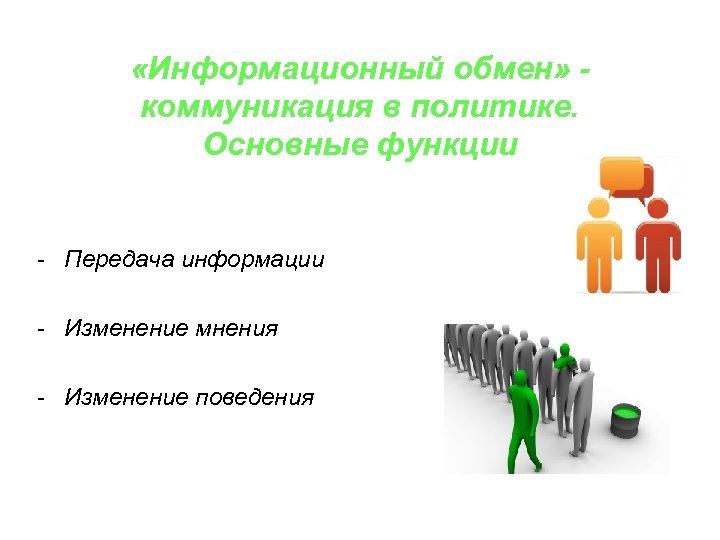 «Информационный обмен» - коммуникация в политике. Основные функции

- Передача информации

- Изменение мнения

- Изменение поведения